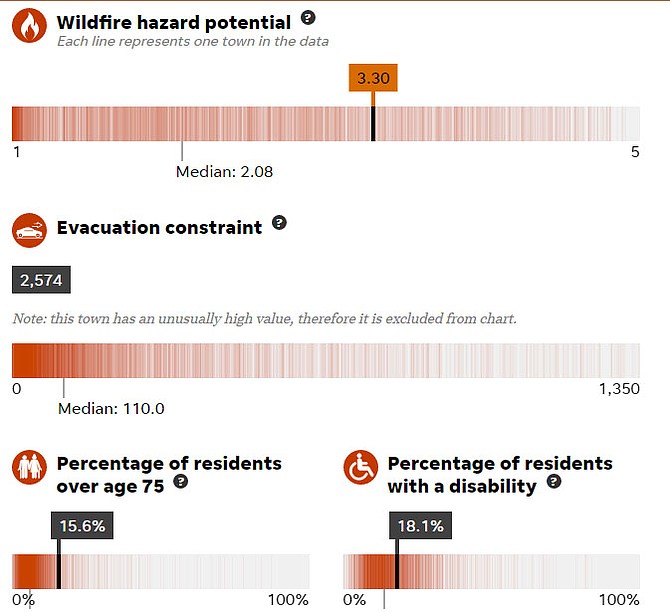 Wildfire hazard potential ?
Each line represents one town in the data

3.30

1
5
Median: 2.08

Evacuation constraint ?

2,574

Note: this town has an unusually high value, therefore it is excluded from chart.

0
1,350
Median: 110.0

Percentage of residents over age 75 ?

15.6%

0%
100%

Percentage of residents with a disability ?

18.1%

0%
100%